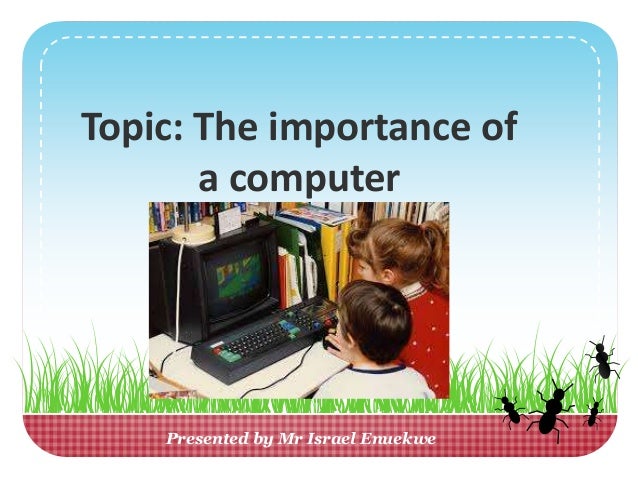 Topic: The importance of a computer

Presented by Mr Israel Enuekwe